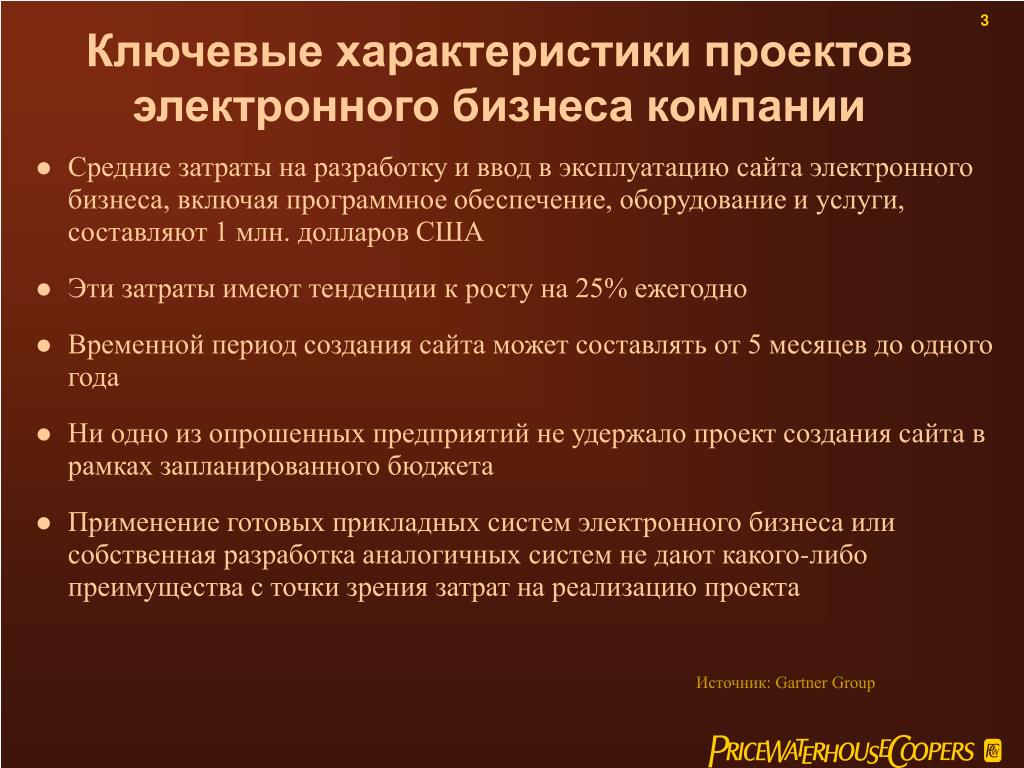 3

Ключевые характеристики проектов электронного бизнеса компании

● Средние затраты на разработку и ввод в эксплуатацию сайта электронного бизнеса, включая программное обеспечение, оборудование и услуги, составляют 1 млн. долларов США

● Эти затраты имеют тенденции к росту на 25% ежегодно

● Временной период создания сайта может составлять от 5 месяцев до одного года

● Ни одно из опрошенных предприятий не удержало проект создания сайта в рамках запланированного бюджета

● Применение готовых прикладных систем электронного бизнеса или собственная разработка аналогичных систем не дают какого-либо преимущества с точки зрения затрат на реализацию проекта

Источник: Gartner Group

PRICEWATERHOUSECOOPERS